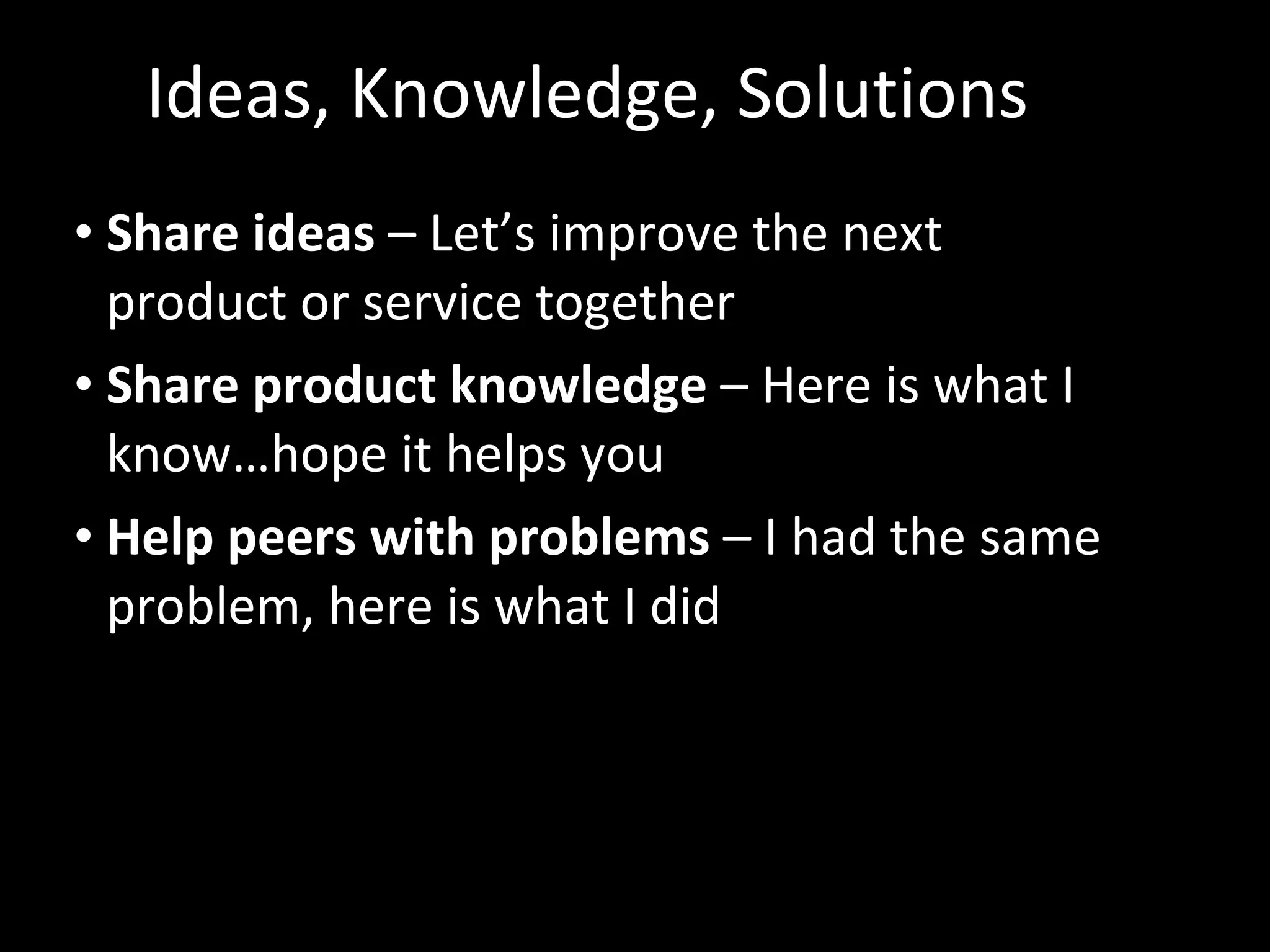 Ideas, Knowledge, Solutions

• Share ideas – Let’s improve the next product or service together

• Share product knowledge – Here is what I know…hope it helps you

• Help peers with problems – I had the same problem, here is what I did